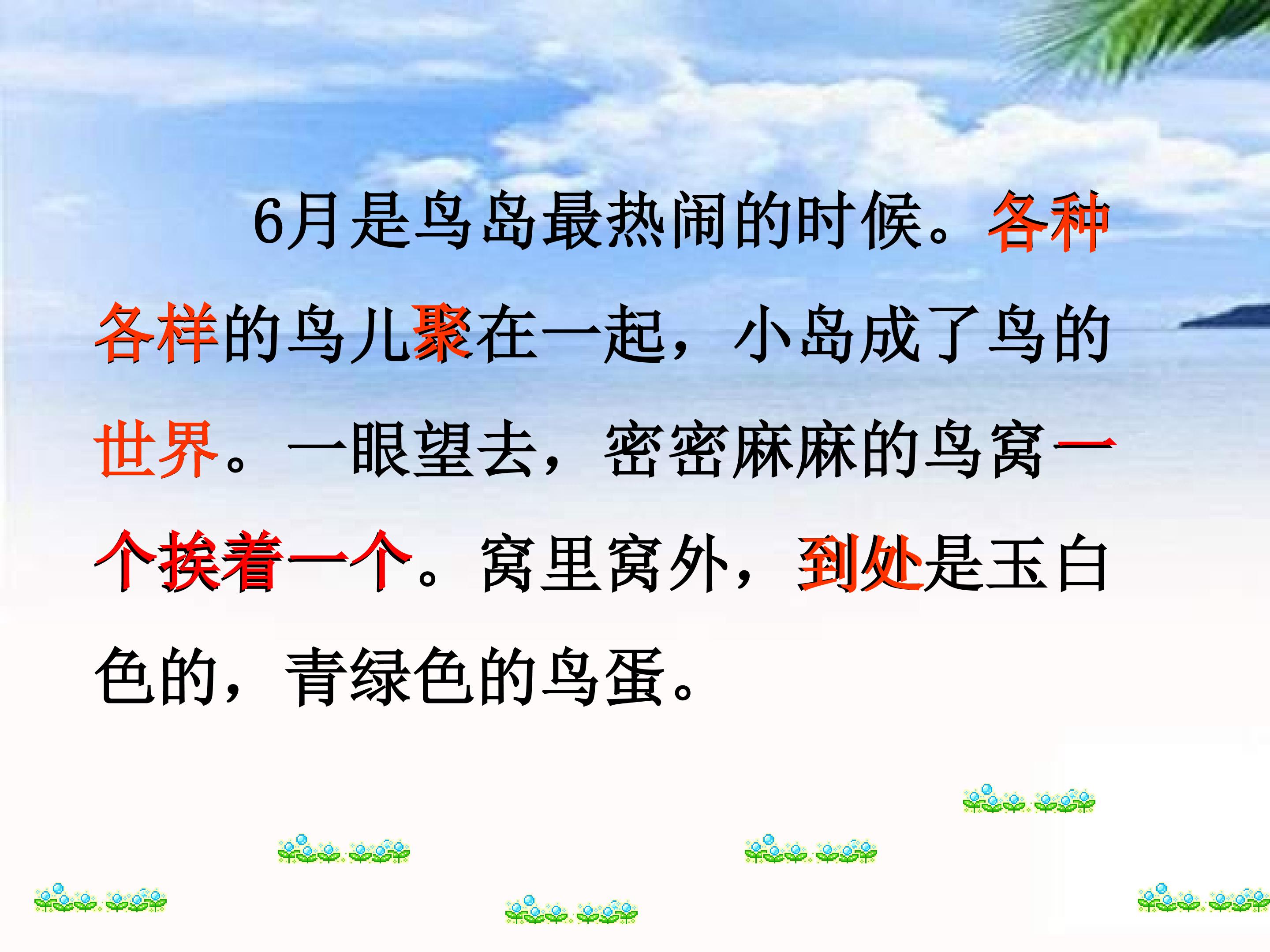 6月是鸟岛最热闹的时候。各种各样的鸟儿聚在一起，小岛成了鸟的世界。一眼望去，密密麻麻的鸟窝一个挨着一个。窝里窝外，到处是玉白色的，青绿色的鸟蛋。